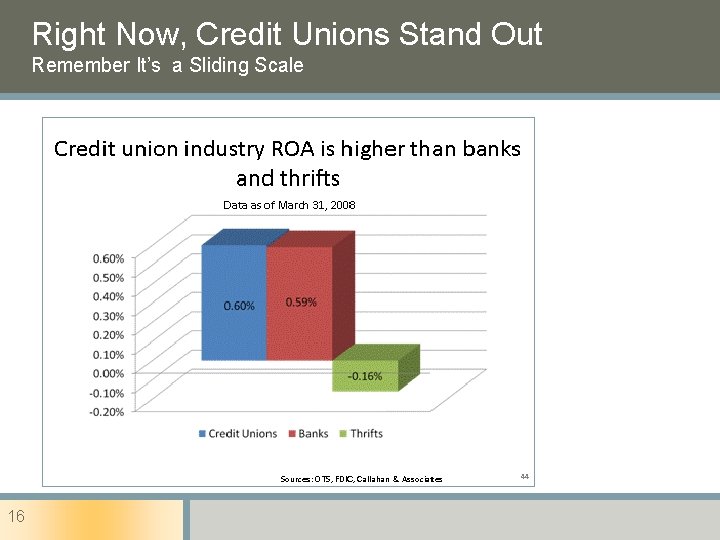 Right Now, Credit Unions Stand Out
Remember It's a Sliding Scale

Credit union industry ROA is higher than banks and thrifts

Data as of March 31, 2008

0.60%
0.50%
0.40%
0.30%
0.20%
0.10%
0.00%
-0.10%
-0.20%

0.60%
0.59%
-0.16%

Credit Unions Banks Thrifts

Sources: OTS, FDIC, Callahan & Associates

44

16